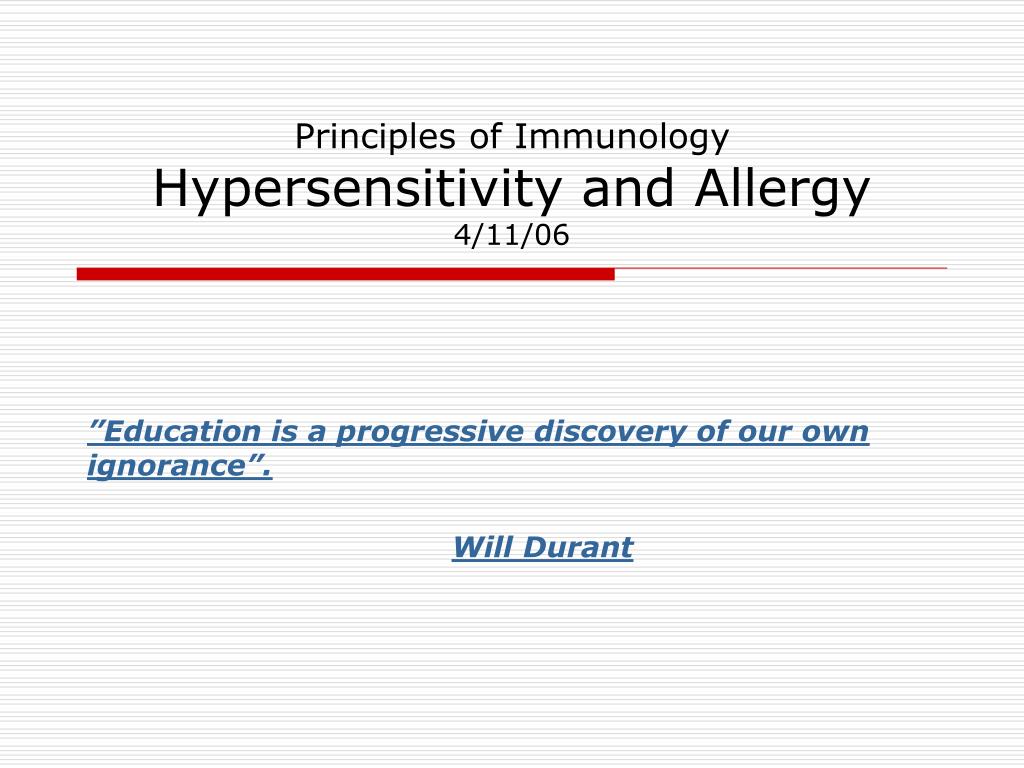 Principles of Immunology
Hypersensitivity and Allergy
4/11/06

”Education is a progressive discovery of our own ignorance”.

Will Durant